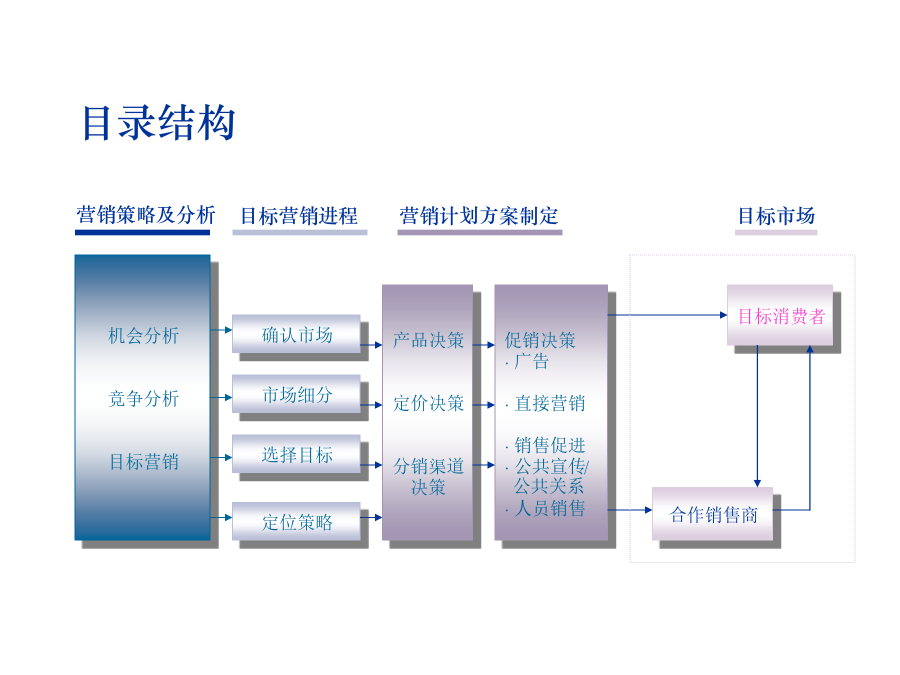 目录结构

营销策略及分析

目标营销进程

营销计划方案制定

目标市场

机会分析

竞争分析

目标营销

确认市场

市场细分

选择目标

定位策略

产品决策

定价决策

分销渠道决策

促销决策
· 广告

· 直接营销

· 销售促进
· 公共宣传/公共关系
· 人员销售

目标消费者

合作销售商